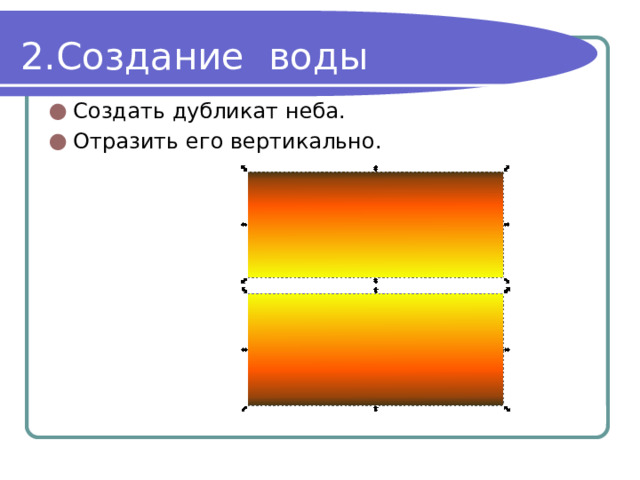 2.Создание воды

Создать дубликат неба.

Отразить его вертикально.